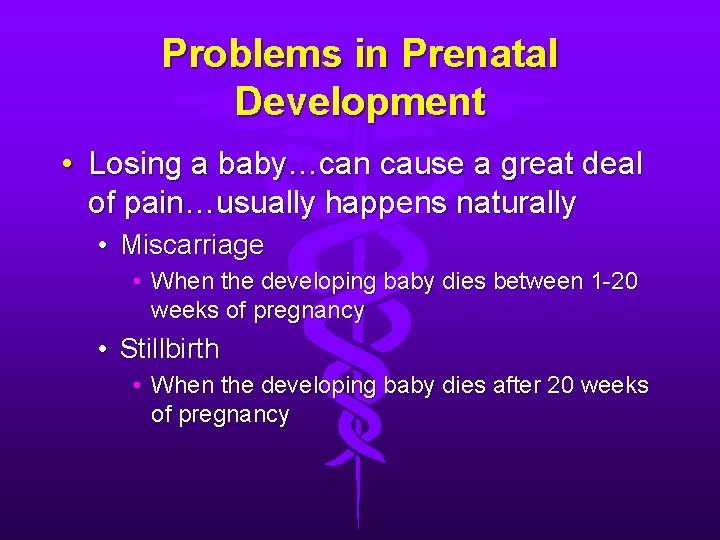 Problems in Prenatal Development

• Losing a baby…can cause a great deal of pain…usually happens naturally

• Miscarriage

• When the developing baby dies between 1-20 weeks of pregnancy

• Stillbirth

• When the developing baby dies after 20 weeks of pregnancy